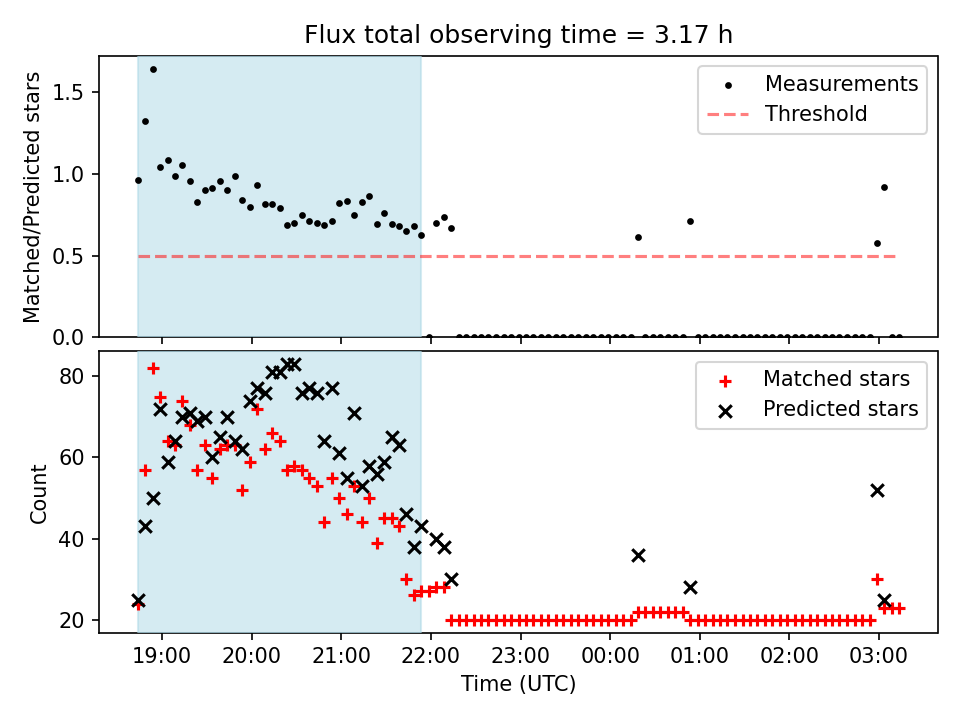 Flux total observing time = 3.17 h

Matched/Predicted stars

1.5
1.0
0.5
0.0

Measurements
Threshold

Count

80
60
40
20

Matched stars
Predicted stars

19:00
20:00
21:00
22:00
23:00
00:00
01:00
02:00
03:00

Time (UTC)